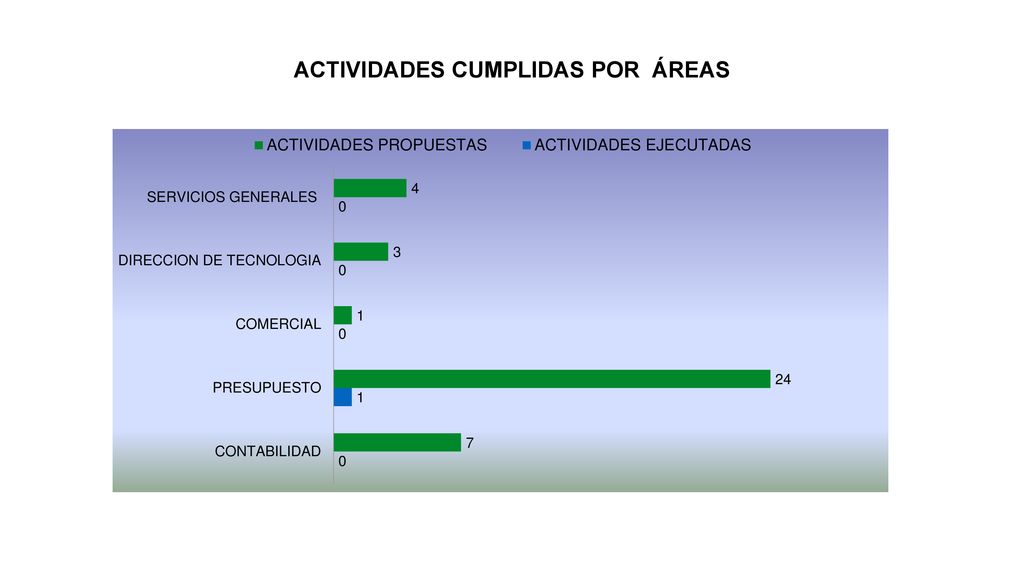 ACTIVIDADES CUMPLIDAS POR ÁREAS

ACTIVIDADES PROPUESTAS ACTIVIDADES EJECUTADAS

SERVICIOS GENERALES 4 0

DIRECCION DE TECNOLOGIA 3 0

COMERCIAL 1 0

PRESUPUESTO 24 1

CONTABILIDAD 7 0